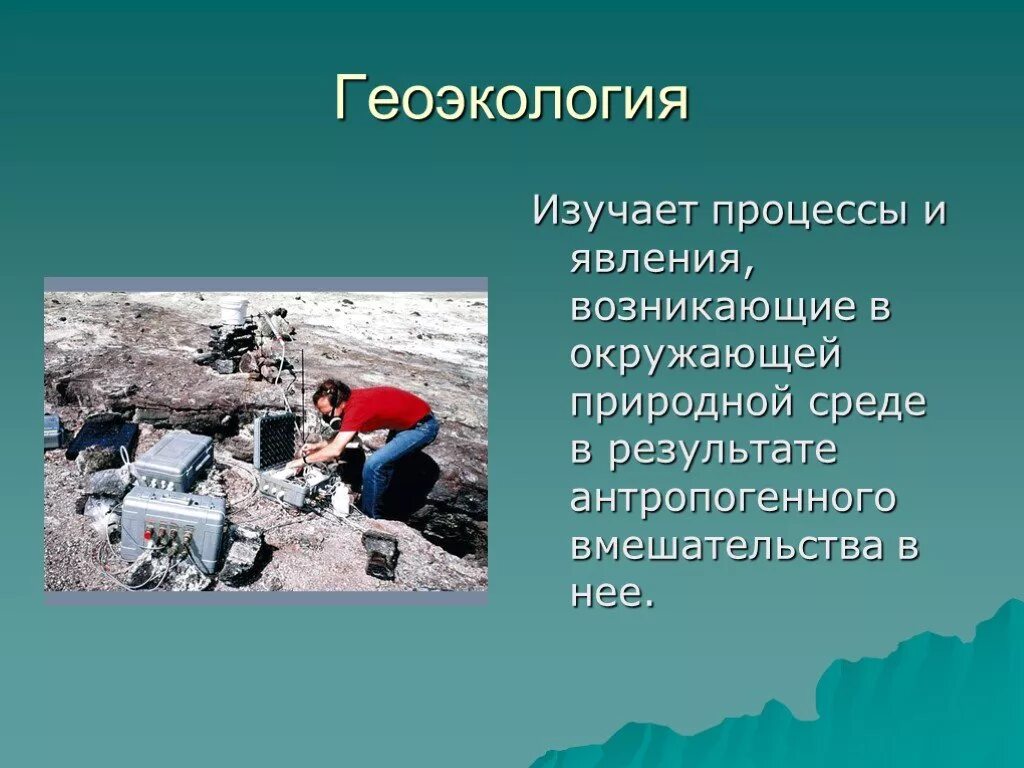 Геоэкология

Изучает процессы и явления, возникающие в окружающей природной среде в результате антропогенного вмешательства в нее.